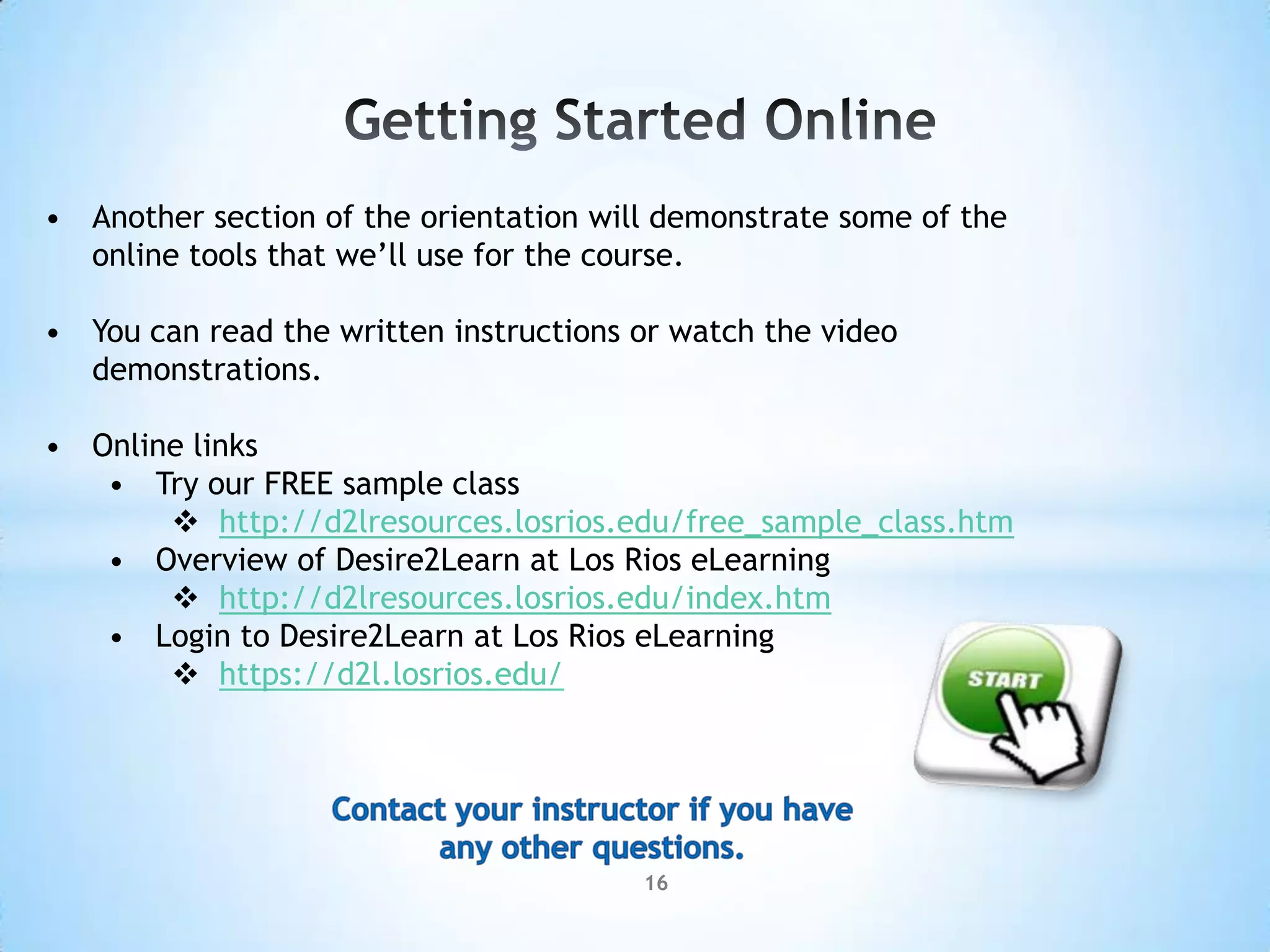 Getting Started Online

• Another section of the orientation will demonstrate some of the online tools that we'll use for the course.

• You can read the written instructions or watch the video demonstrations.

• Online links
  • Try our FREE sample class
    ❖ http://d2lresources.losrios.edu/free_sample_class.htm
  • Overview of Desire2Learn at Los Rios eLearning
    ❖ http://d2lresources.losrios.edu/index.htm
  • Login to Desire2Learn at Los Rios eLearning
    ❖ https://d2l.losrios.edu/

START

Contact your instructor if you have any other questions.

16